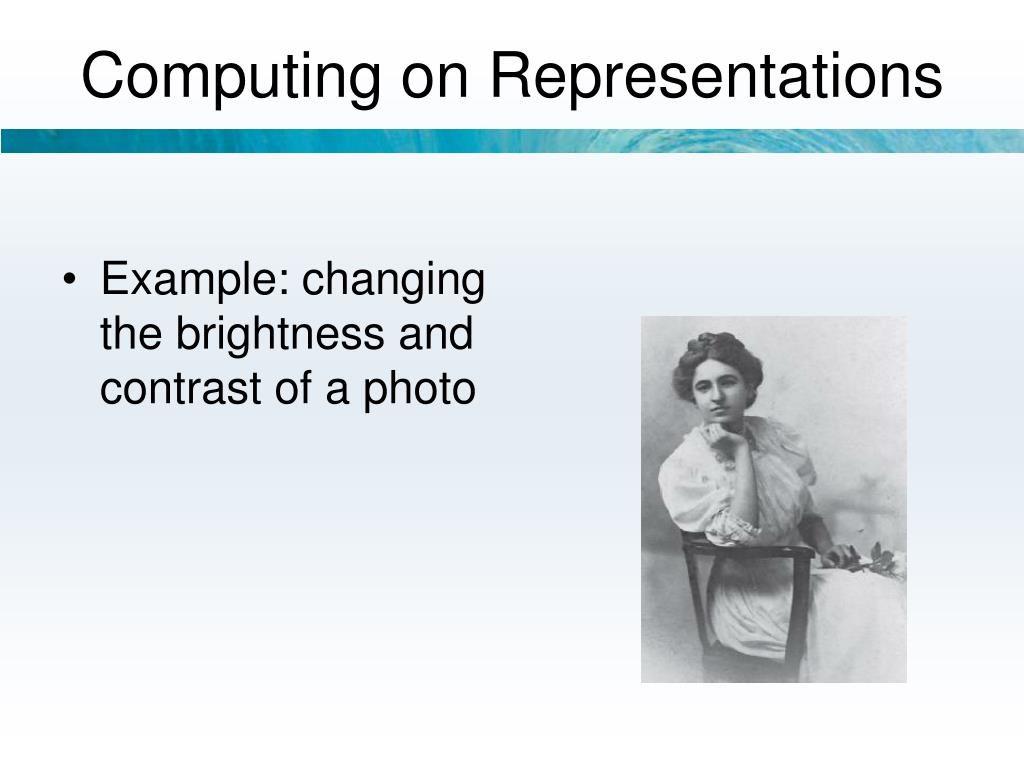 Computing on Representations

• Example: changing the brightness and contrast of a photo